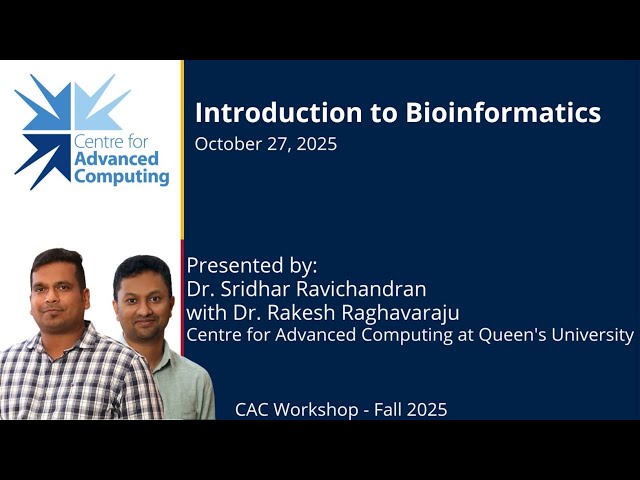 Centre for Advanced Computing

Introduction to Bioinformatics
October 27, 2025

Presented by:
Dr. Sridhar Ravichandran
with Dr. Rakesh Raghavaraju
Centre for Advanced Computing at Queen's University

CAC Workshop - Fall 2025